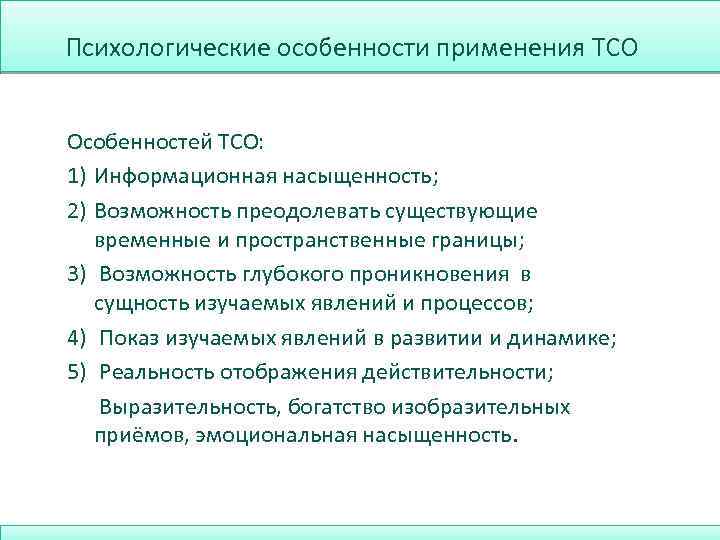 Психологические особенности применения ТСО

Особенностей ТСО:

1) Информационная насыщенность;

2) Возможность преодолевать существующие временные и пространственные границы;

3) Возможность глубокого проникновения в сущность изучаемых явлений и процессов;

4) Показ изучаемых явлений в развитии и динамике;

5) Реальность отображения действительности;

Выразительность, богатство изобразительных приёмов, эмоциональная насыщенность.